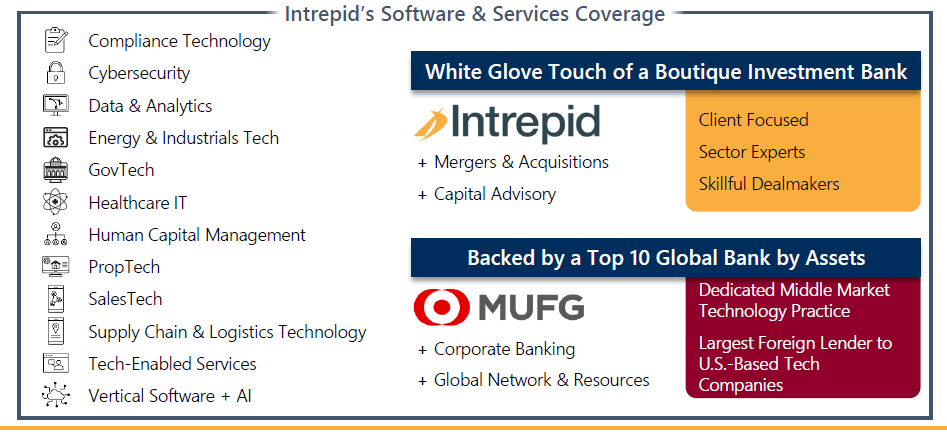 Intrepid's Software & Services Coverage

Compliance Technology
Cybersecurity
Data & Analytics
Energy & Industrials Tech
GovTech
Healthcare IT
Human Capital Management
PropTech
SalesTech
Supply Chain & Logistics Technology
Tech-Enabled Services
Vertical Software + AI

White Glove Touch of a Boutique Investment Bank

Intrepid

+ Mergers & Acquisitions
+ Capital Advisory

Client Focused
Sector Experts
Skillful Dealmakers

Backed by a Top 10 Global Bank by Assets

MUFG

+ Corporate Banking
+ Global Network & Resources

Dedicated Middle Market Technology Practice
Largest Foreign Lender to U.S.-Based Tech Companies